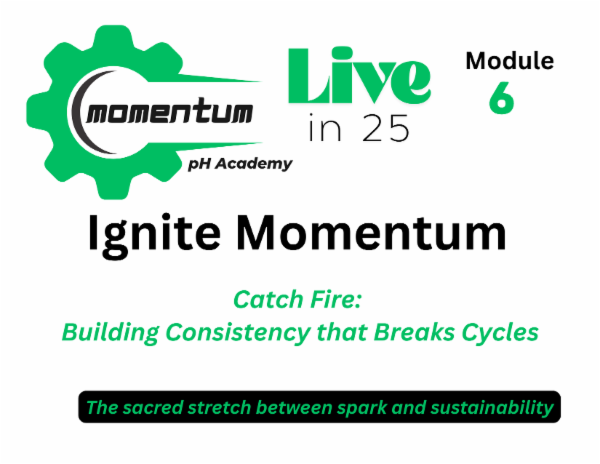 momentum
pH Academy

Live
in 25

Module
6

Ignite Momentum

Catch Fire:
Building Consistency that Breaks Cycles

The sacred stretch between spark and sustainability